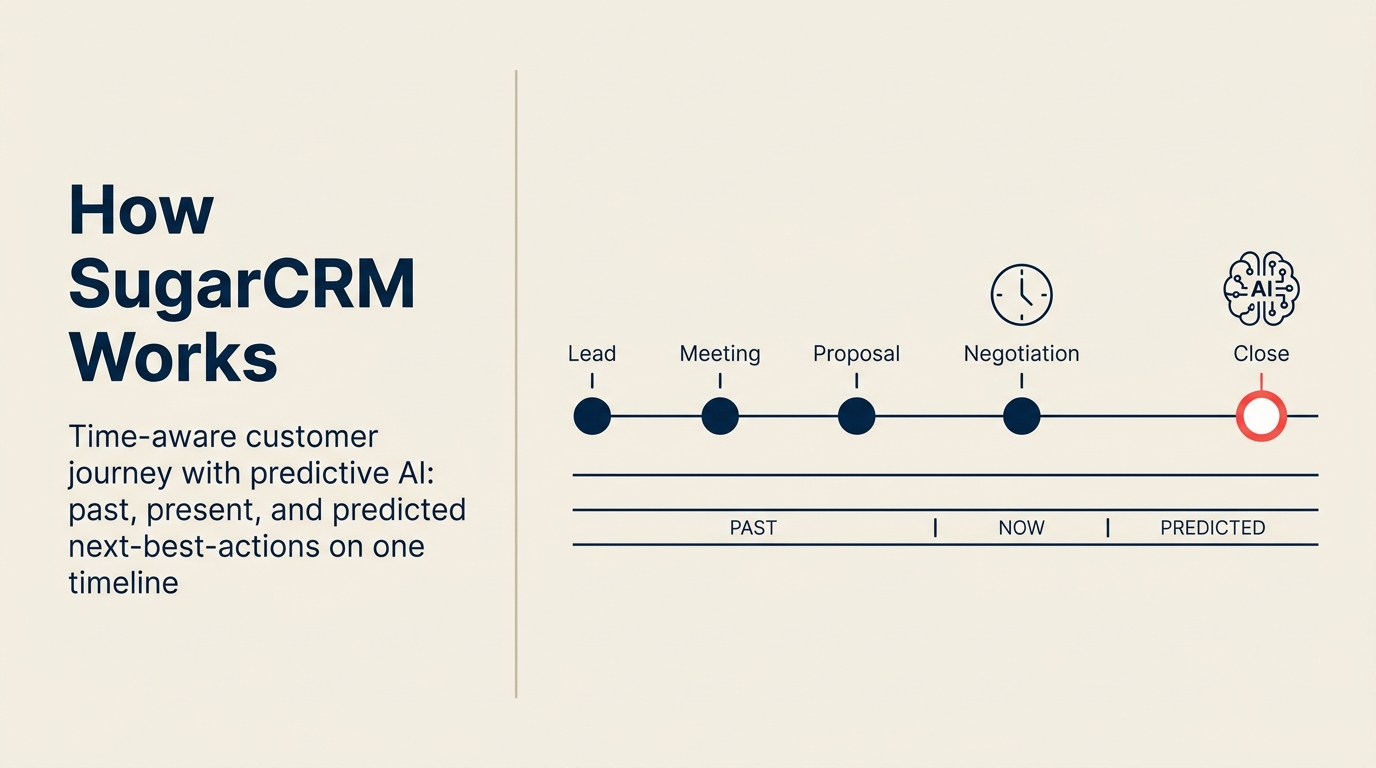 How SugarCRM Works

Time-aware customer journey with predictive AI: past, present, and predicted next-best-actions on one timeline

AI

Lead
Meeting
Proposal
Negotiation
Close

PAST | NOW | PREDICTED